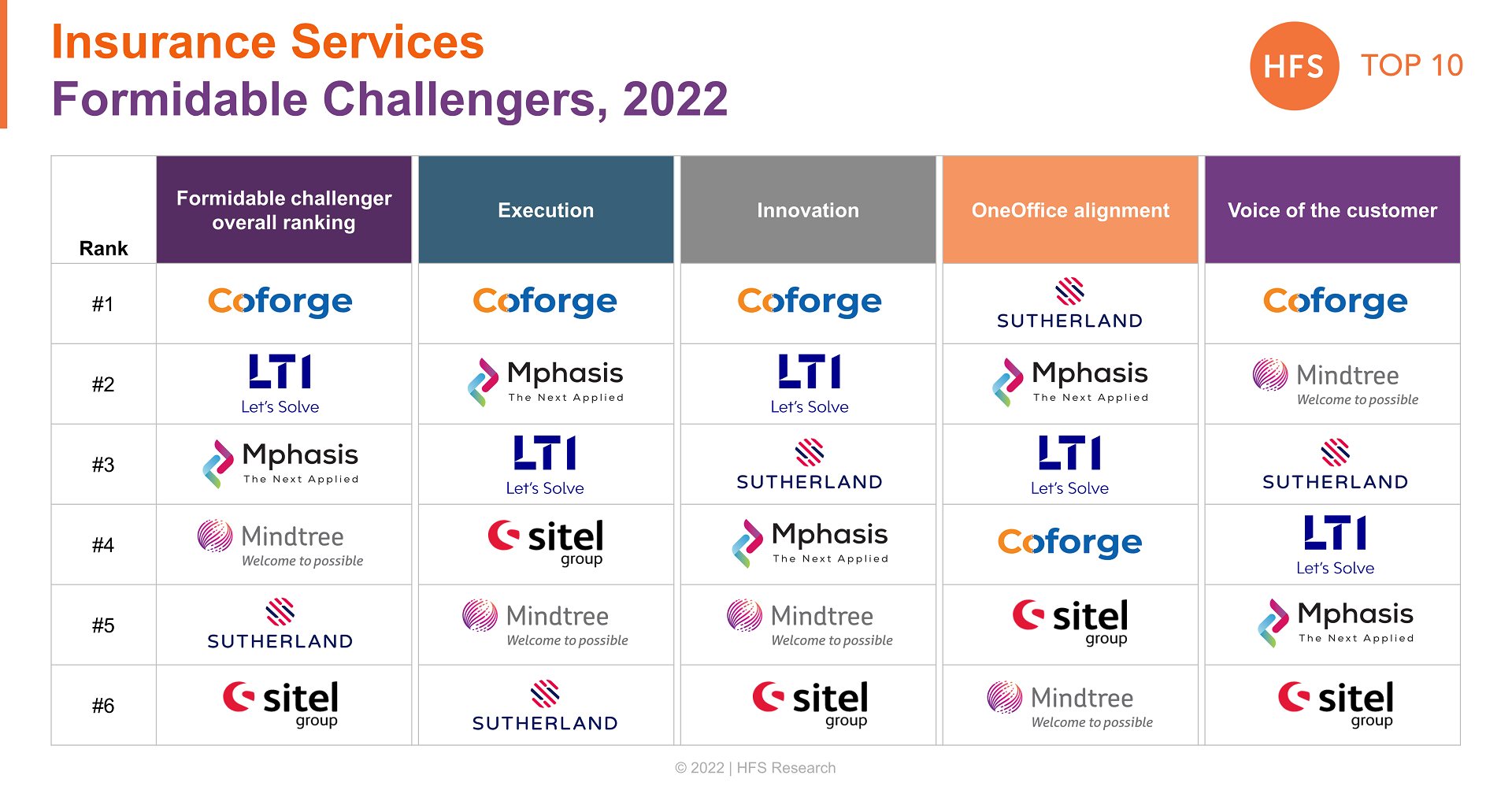 Insurance Services
Formidable Challengers, 2022

HFS TOP 10

| Rank | Formidable challenger overall ranking | Execution | Innovation | OneOffice alignment | Voice of the customer |
|---|---|---|---|---|---|
| #1 | Coforge | Coforge | Coforge | SUTHERLAND | Coforge |
| #2 | LTI Let's Solve | Mphasis The Next Applied | LTI Let's Solve | Mphasis The Next Applied | Mindtree Welcome to possible |
| #3 | Mphasis The Next Applied | LTI Let's Solve | SUTHERLAND | LTI Let's Solve | SUTHERLAND |
| #4 | Mindtree Welcome to possible | sitel group | Mphasis The Next Applied | Coforge | LTI Let's Solve |
| #5 | SUTHERLAND | Mindtree Welcome to possible | Mindtree Welcome to possible | sitel group | Mphasis The Next Applied |
| #6 | sitel group | SUTHERLAND | sitel group | Mindtree Welcome to possible | sitel group |

© 2022 | HFS Research